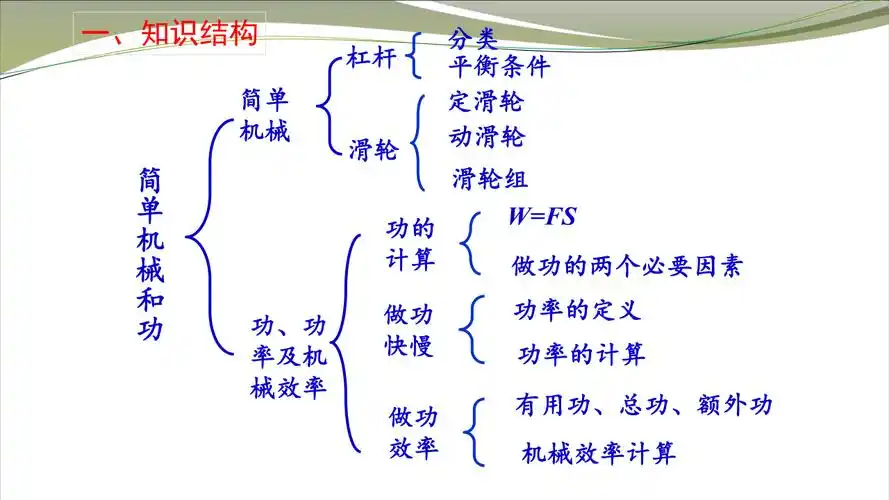 一、知识结构

简单机械和功

简单机械

杠杆

分类

平衡条件

滑轮

定滑轮

动滑轮

滑轮组

功、功率及机械效率

功的计算

$W=FS$

做功的两个必要因素

做功快慢

功率的定义

功率的计算

做功效率

有用功、总功、额外功

机械效率计算